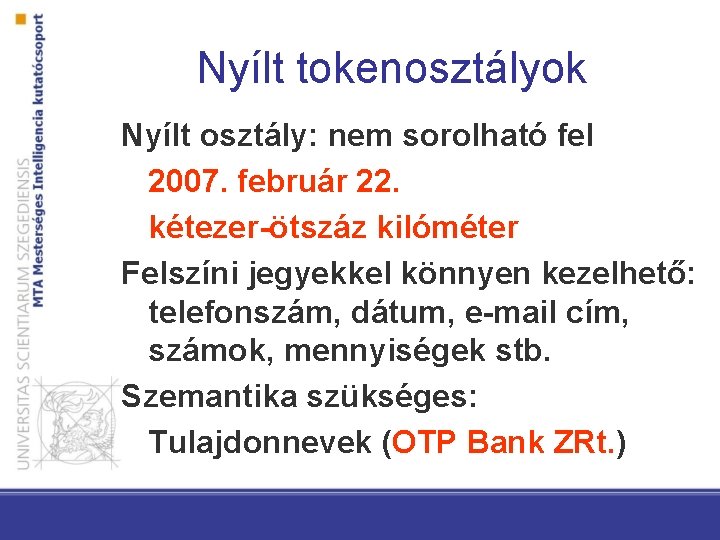 UNIVERSITAS SCIENTIARUM SZEGEDIENSIS
MTA Mesterséges Intelligencia kutatócsoport

Nyílt tokenosztályok

Nyílt osztály: nem sorolható fel

2007. február 22.

kétezer-ötszáz kilóméter

Felszíni jegyekkel könnyen kezelhető: telefonszám, dátum, e-mail cím, számok, mennyiségek stb.

Szemantika szükséges:

Tulajdonnevek (OTP Bank ZRt.)